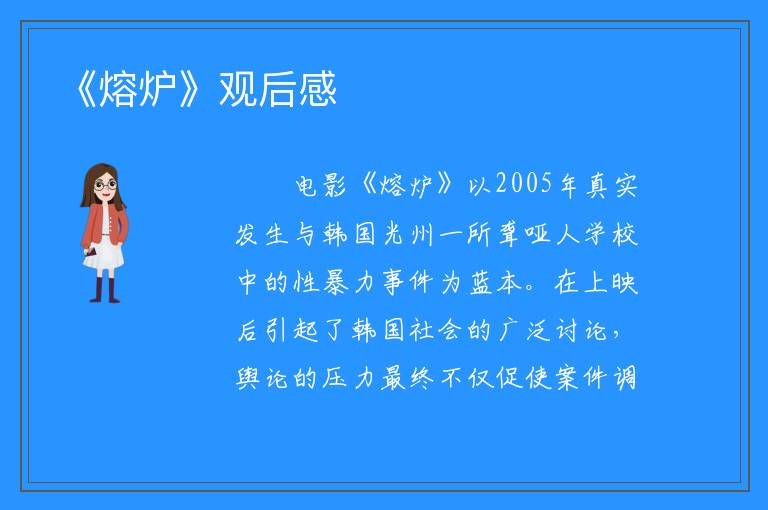 《熔炉》观后感

电影《熔炉》以2005年真实发生与韩国光州一所聋哑人学校中的性暴力事件为蓝本。在上映后引起了韩国社会的广泛讨论，舆论的压力最终不仅促使案件调